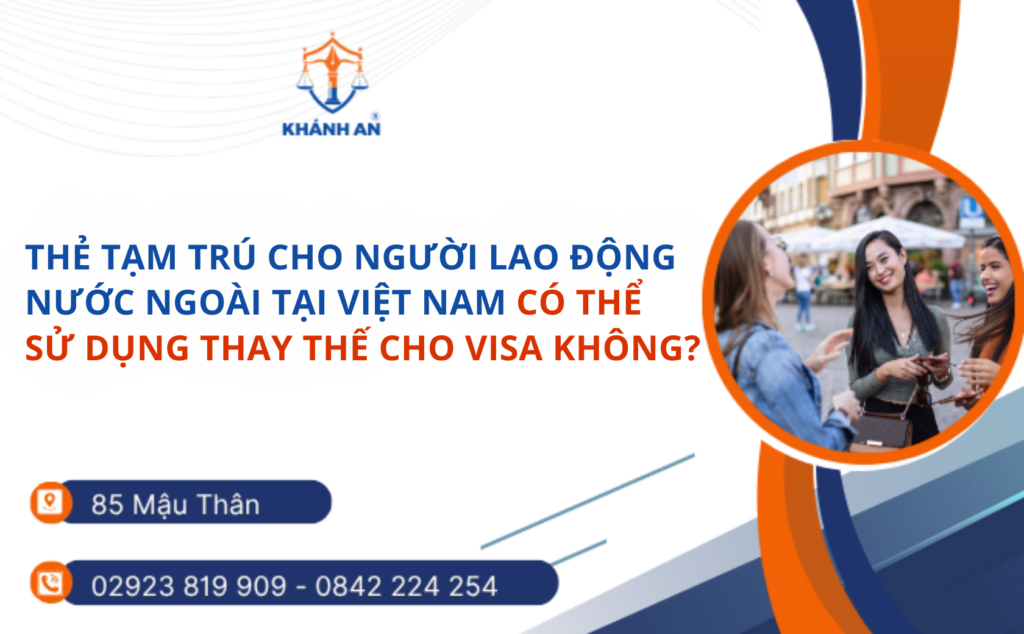 KHÁNH AN ®

THẺ TẠM TRÚ CHO NGƯỜI LAO ĐỘNG NƯỚC NGOÀI TẠI VIỆT NAM CÓ THỂ SỬ DỤNG THAY THẾ CHO VISA KHÔNG?

85 Mậu Thân

02923 819 909 - 0842 224 254